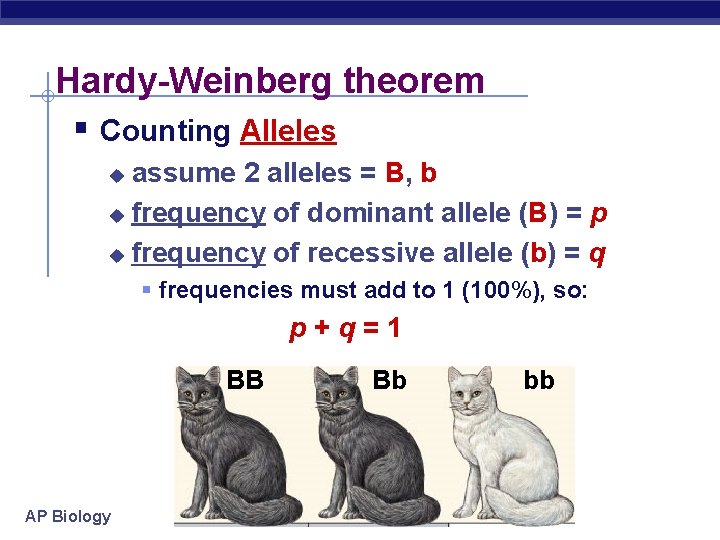 Hardy-Weinberg theorem

Counting Alleles

assume 2 alleles = B, b

frequency of dominant allele (B) = $p$

frequency of recessive allele (b) = $q$

frequencies must add to 1 (100%), so:

$p + q = 1$

BB

Bb

bb

AP Biology